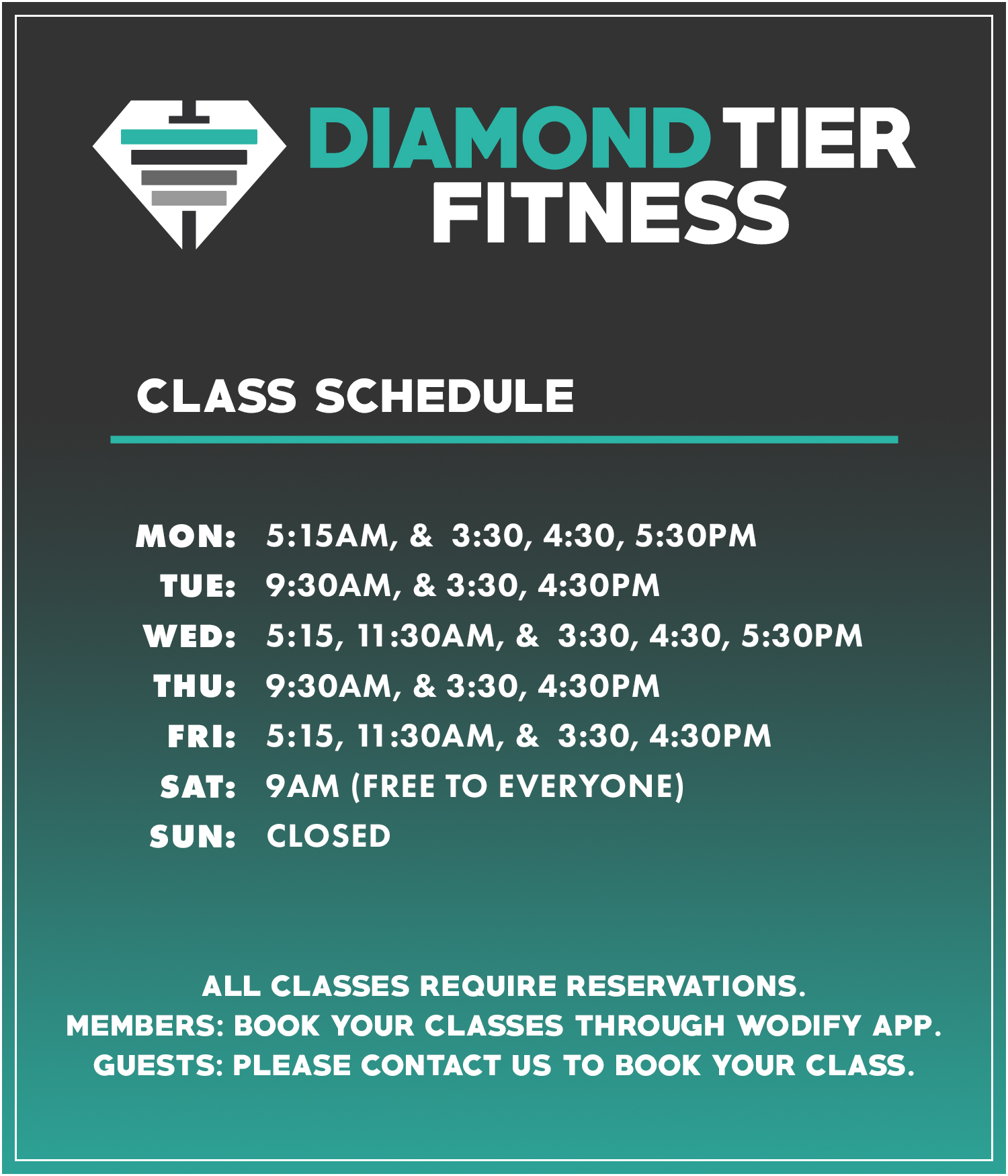 DIAMOND TIER FITNESS

CLASS SCHEDULE

MON: 5:15AM, & 3:30, 4:30, 5:30PM
TUE: 9:30AM, & 3:30, 4:30PM
WED: 5:15, 11:30AM, & 3:30, 4:30, 5:30PM
THU: 9:30AM, & 3:30, 4:30PM
FRI: 5:15, 11:30AM, & 3:30, 4:30PM
SAT: 9AM (FREE TO EVERYONE)
SUN: CLOSED

ALL CLASSES REQUIRE RESERVATIONS.
MEMBERS: BOOK YOUR CLASSES THROUGH WODIFY APP.
GUESTS: PLEASE CONTACT US TO BOOK YOUR CLASS.